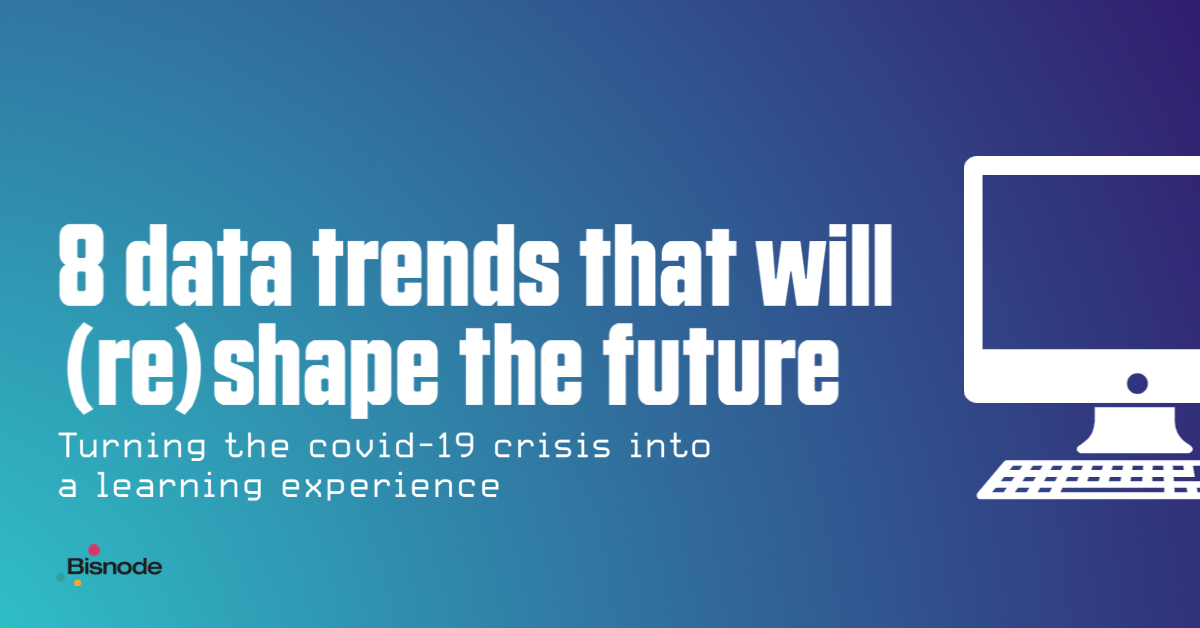 8 data trends that will (re)shape the future

Turning the covid-19 crisis into a learning experience

Bisnode